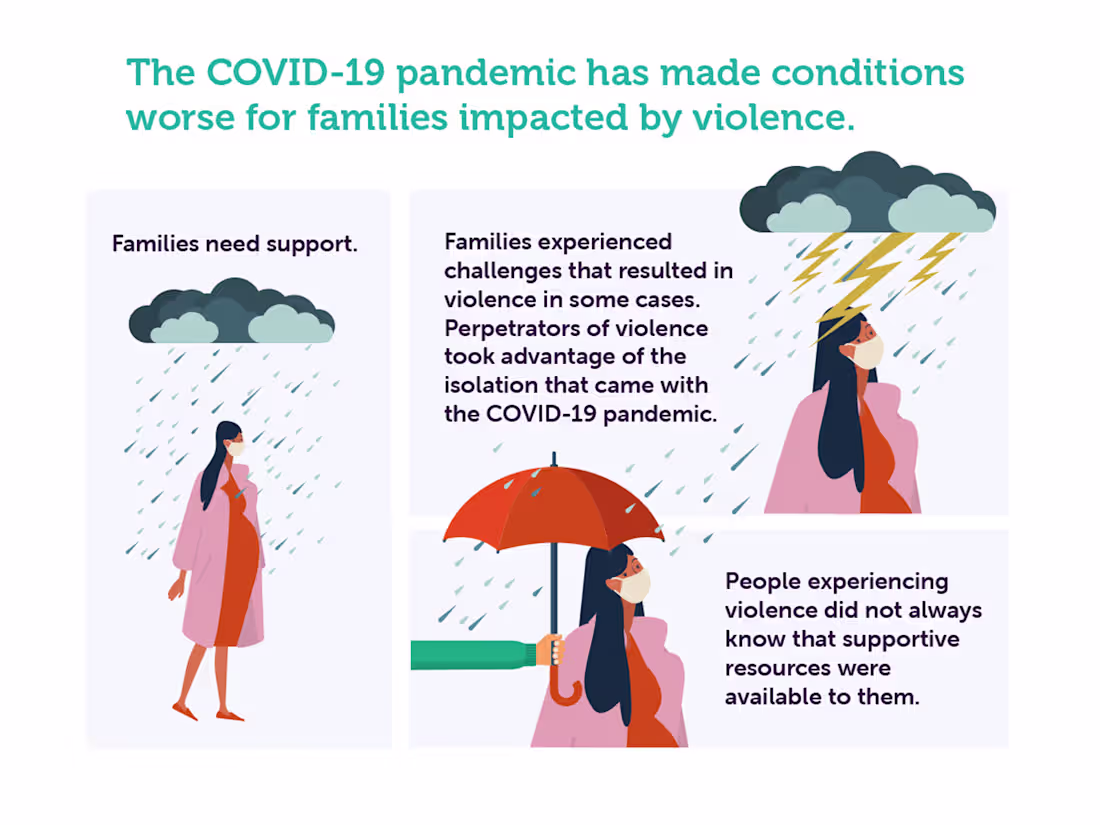 The COVID-19 pandemic has made conditions worse for families impacted by violence.

Families need support.

Families experienced challenges that resulted in violence in some cases. Perpetrators of violence took advantage of the isolation that came with the COVID-19 pandemic.

People experiencing violence did not always know that supportive resources were available to them.